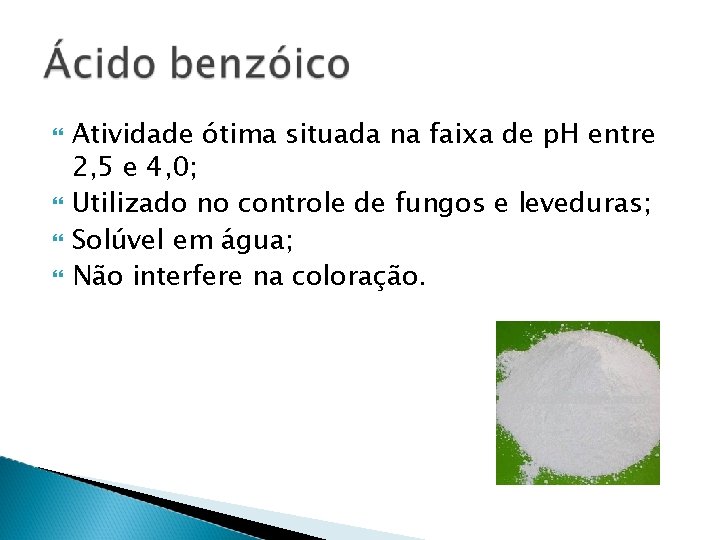 Ácido benzóico

Atividade ótima situada na faixa de pH entre 2,5 e 4,0;
Utilizado no controle de fungos e leveduras;
Solúvel em água;
Não interfere na coloração.